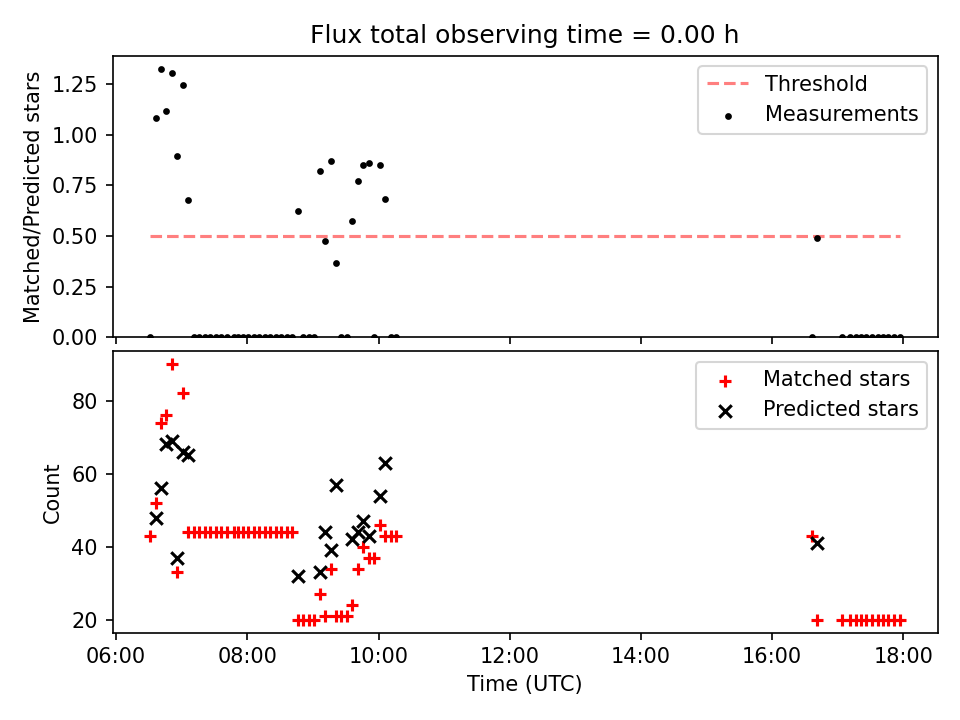 Flux total observing time = 0.00 h

Matched/Predicted stars

1.25
1.00
0.75
0.50
0.25
0.00

Threshold
Measurements

Count

80
60
40
20

Matched stars
Predicted stars

06:00
08:00
10:00
12:00
14:00
16:00
18:00

Time (UTC)